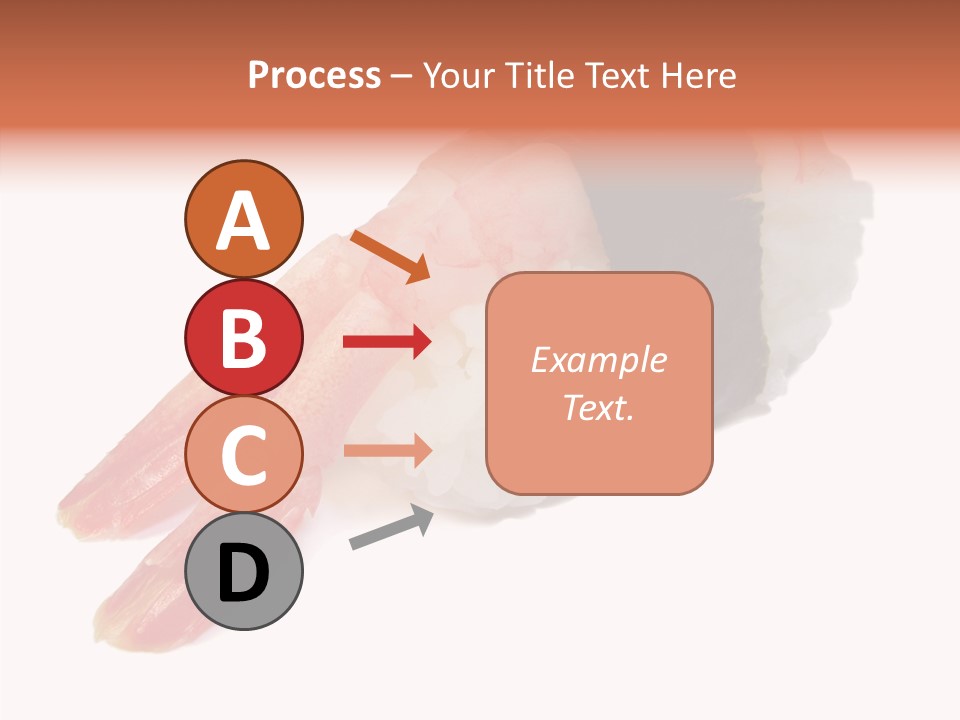 Process – Your Title Text Here

A

B

C

D

Example Text.